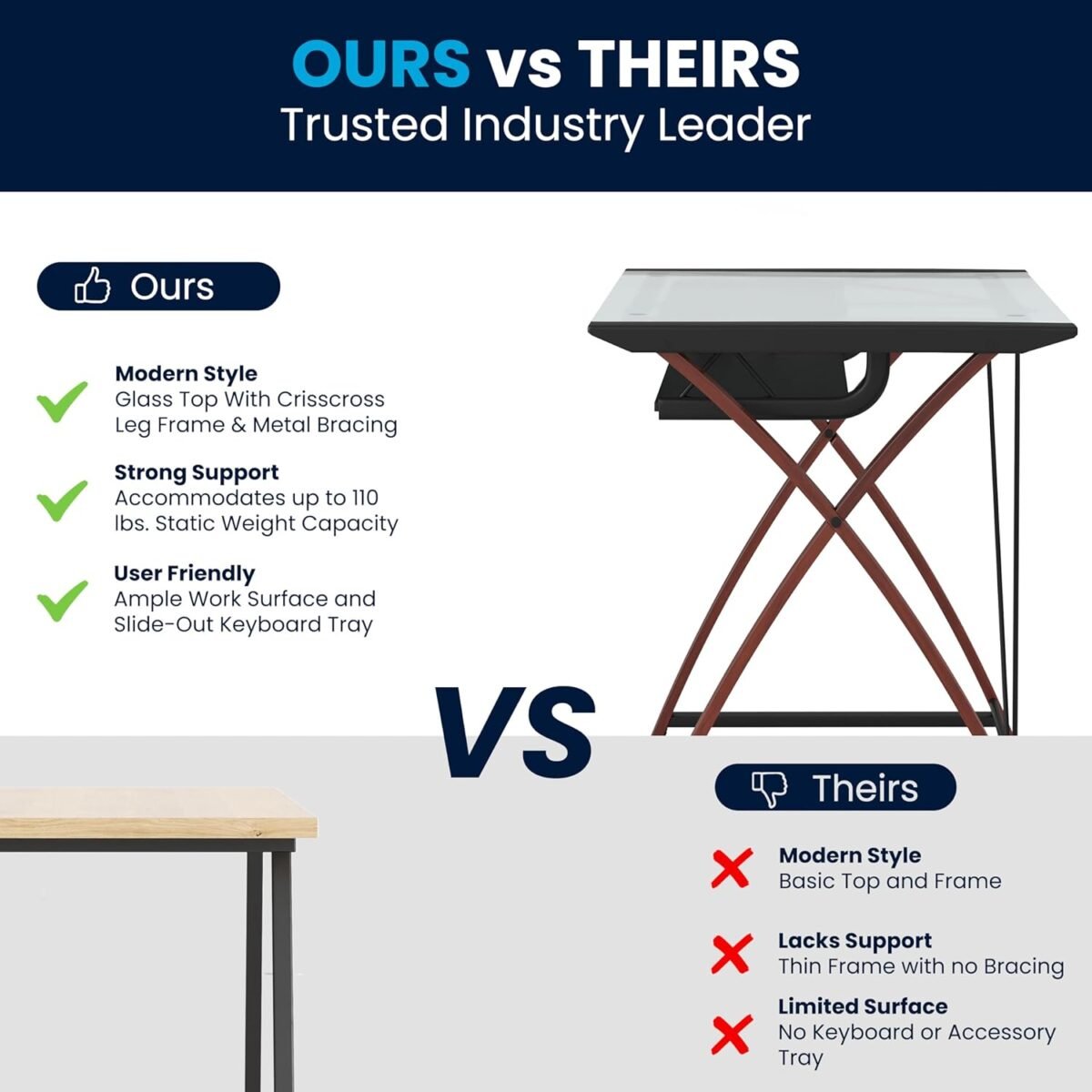 OURS vs THEIRS
Trusted Industry Leader

Ours

Modern Style
Glass Top With Crisscross Leg Frame & Metal Bracing

Strong Support
Accommodates up to 110 lbs. Static Weight Capacity

User Friendly
Ample Work Surface and Slide-Out Keyboard Tray

VS

Theirs

Modern Style
Basic Top and Frame

Lacks Support
Thin Frame with no Bracing

Limited Surface
No Keyboard or Accessory Tray